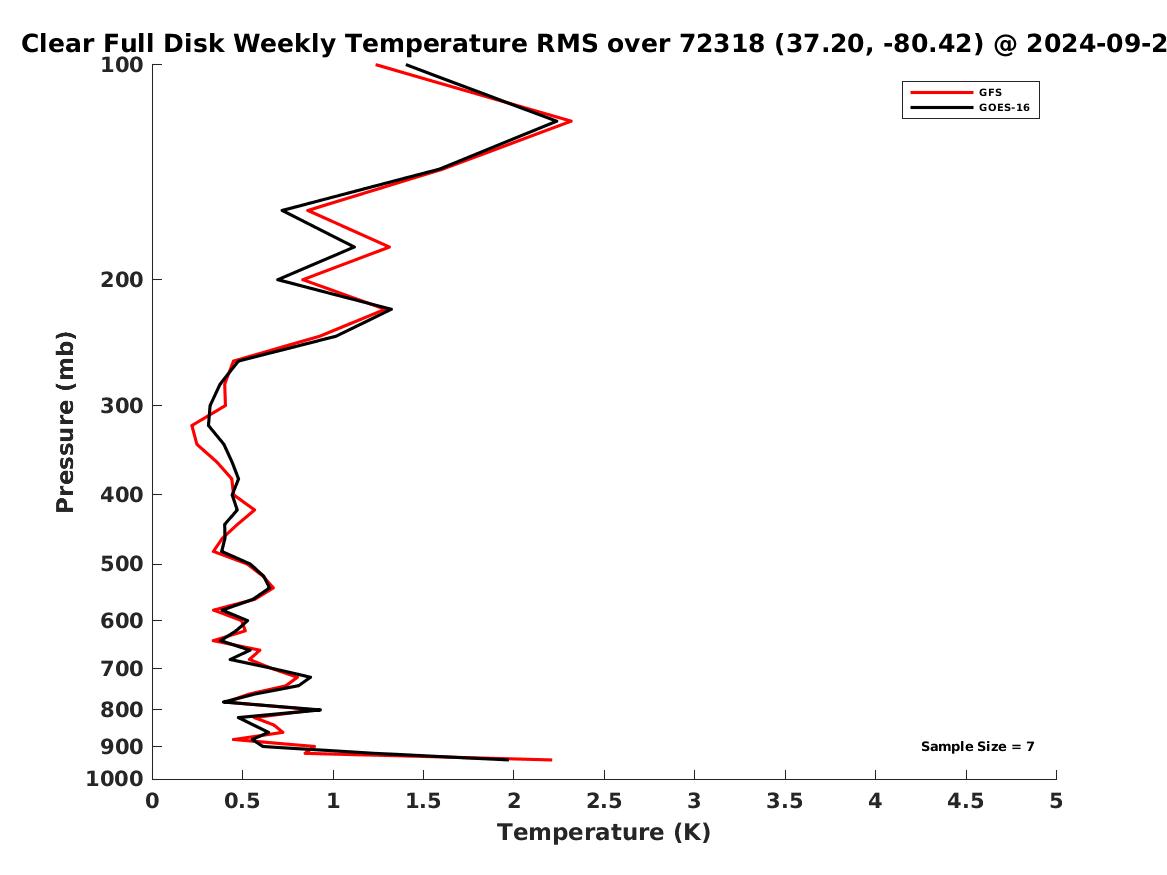 Clear Full Disk Weekly Temperature RMS over 72318 (37.20, -80.42) @ 2024-09-2

GFS
GOES-16

Pressure (mb)

100
200
300
400
500
600
700
800
900
1000

Sample Size = 7

0
0.5
1
1.5
2
2.5
3
3.5
4
4.5
5

Temperature (K)